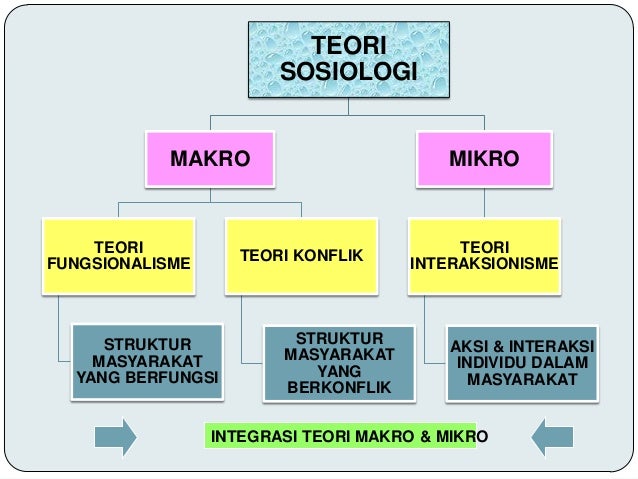 TEORI SOSIOLOGI

MAKRO

MIKRO

TEORI FUNGSIONALISME

TEORI KONFLIK

TEORI INTERAKSIONISME

STRUKTUR MASYARAKAT YANG BERFUNGSI

STRUKTUR MASYARAKAT YANG BERKONFLIK

AKSI & INTERAKSI INDIVIDU DALAM MASYARAKAT

INTEGRASI TEORI MAKRO & MIKRO